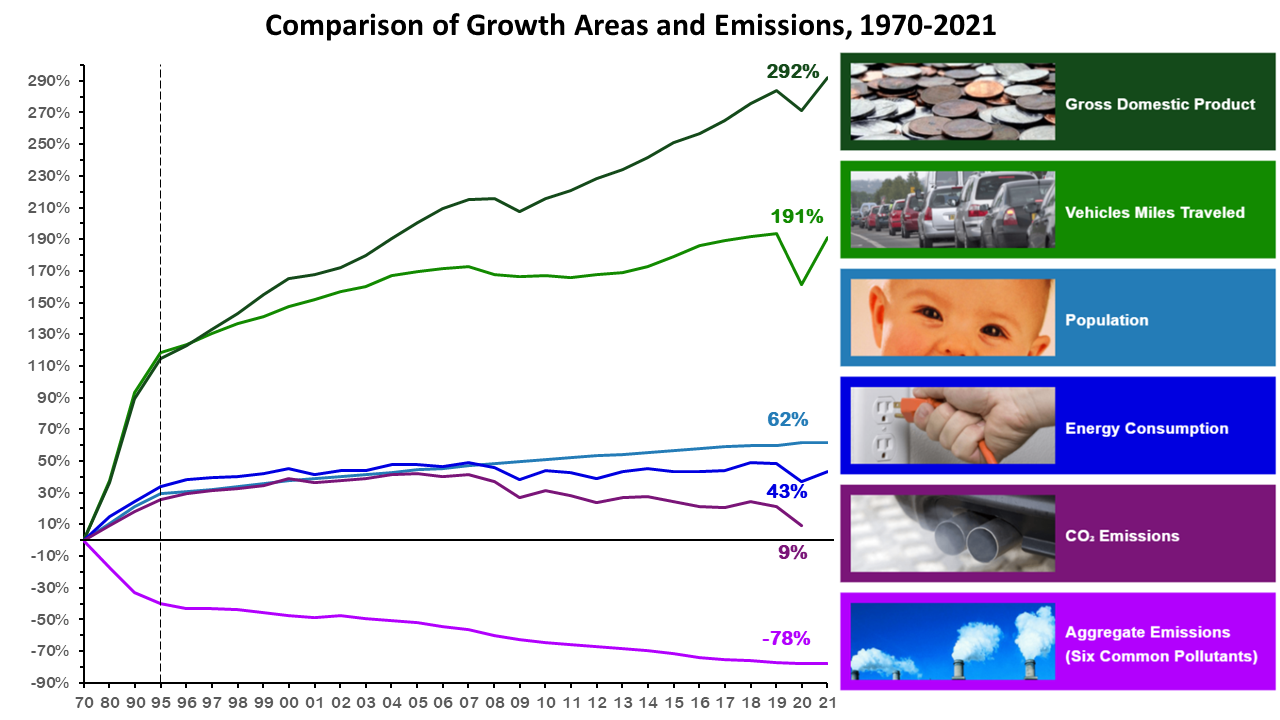 Comparison of Growth Areas and Emissions, 1970-2021

290%
270%
250%
230%
210%
190%
170%
150%
130%
110%
90%
70%
50%
30%
10%
-10%
-30%
-50%
-70%
-90%

70 80 90 95 96 97 98 99 00 01 02 03 04 05 06 07 08 09 10 11 12 13 14 15 16 17 18 19 20 21

292%
191%
62%
43%
9%
-78%

Gross Domestic Product

Vehicles Miles Traveled

Population

Energy Consumption

$CO_2$ Emissions

Aggregate Emissions (Six Common Pollutants)